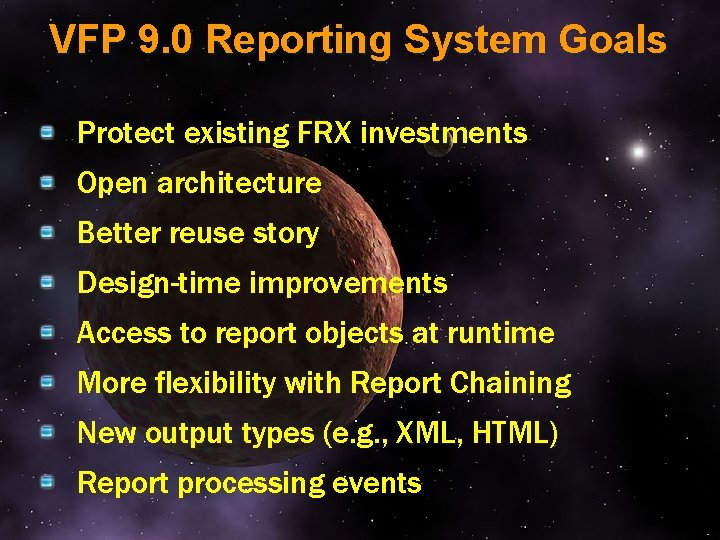 VFP 9.0 Reporting System Goals

- Protect existing FRX investments
- Open architecture
- Better reuse story
- Design-time improvements
- Access to report objects at runtime
- More flexibility with Report Chaining
- New output types (e.g., XML, HTML)
- Report processing events